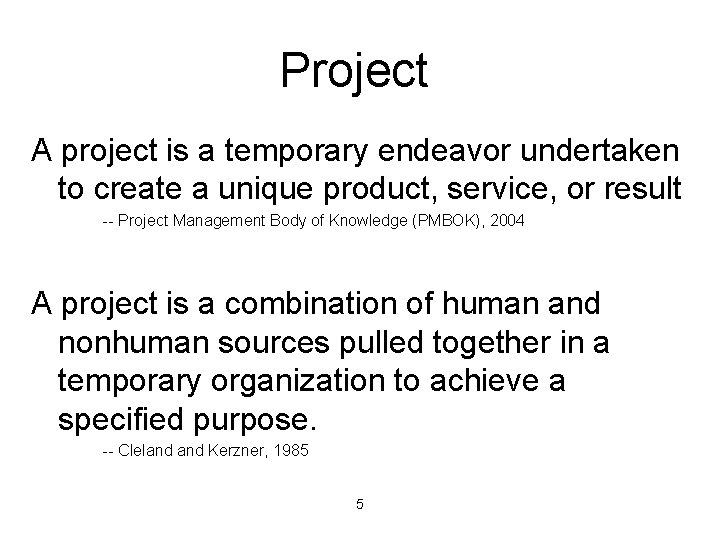 Project

A project is a temporary endeavor undertaken to create a unique product, service, or result

-- Project Management Body of Knowledge (PMBOK), 2004

A project is a combination of human and nonhuman sources pulled together in a temporary organization to achieve a specified purpose.

-- Cleland and Kerzner, 1985

5